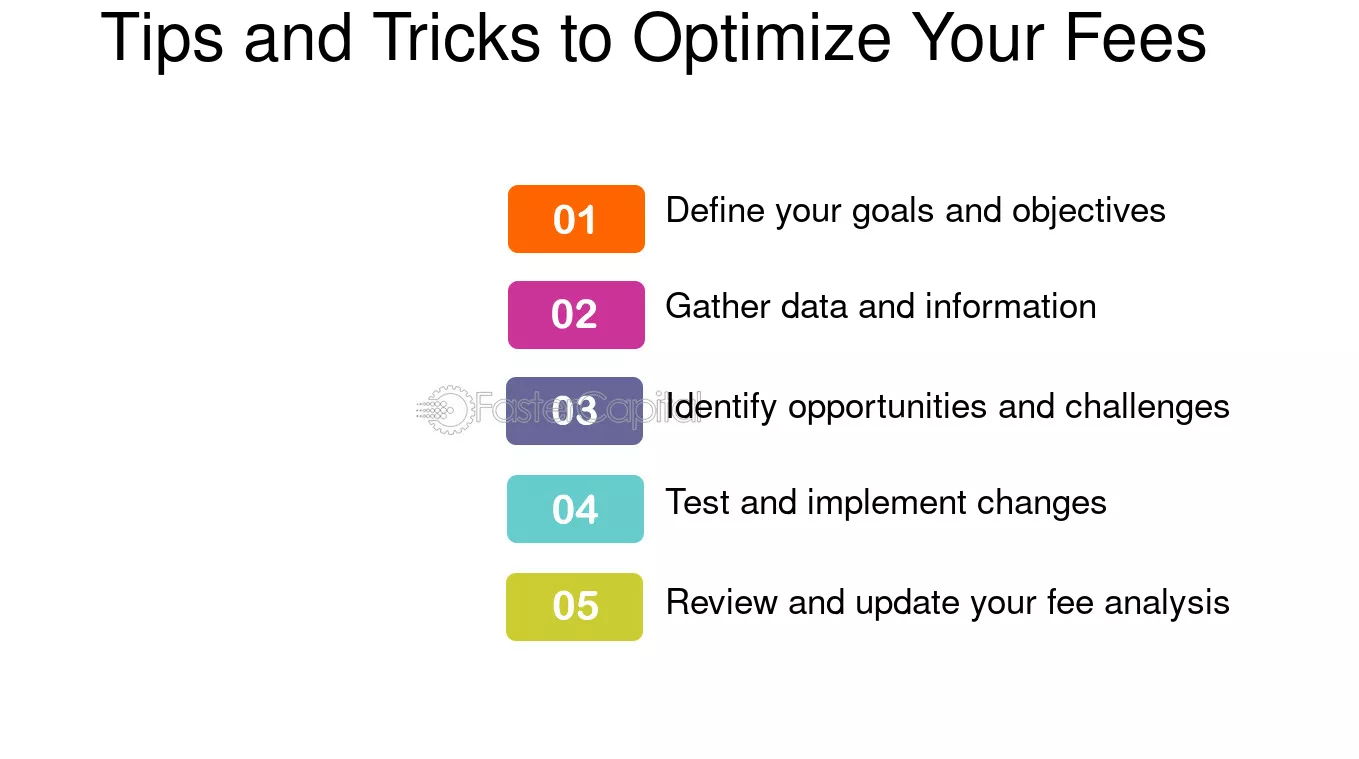 Tips and Tricks to Optimize Your Fees

01 Define your goals and objectives

02 Gather data and information

03 Identify opportunities and challenges

04 Test and implement changes

05 Review and update your fee analysis

FasterCapital